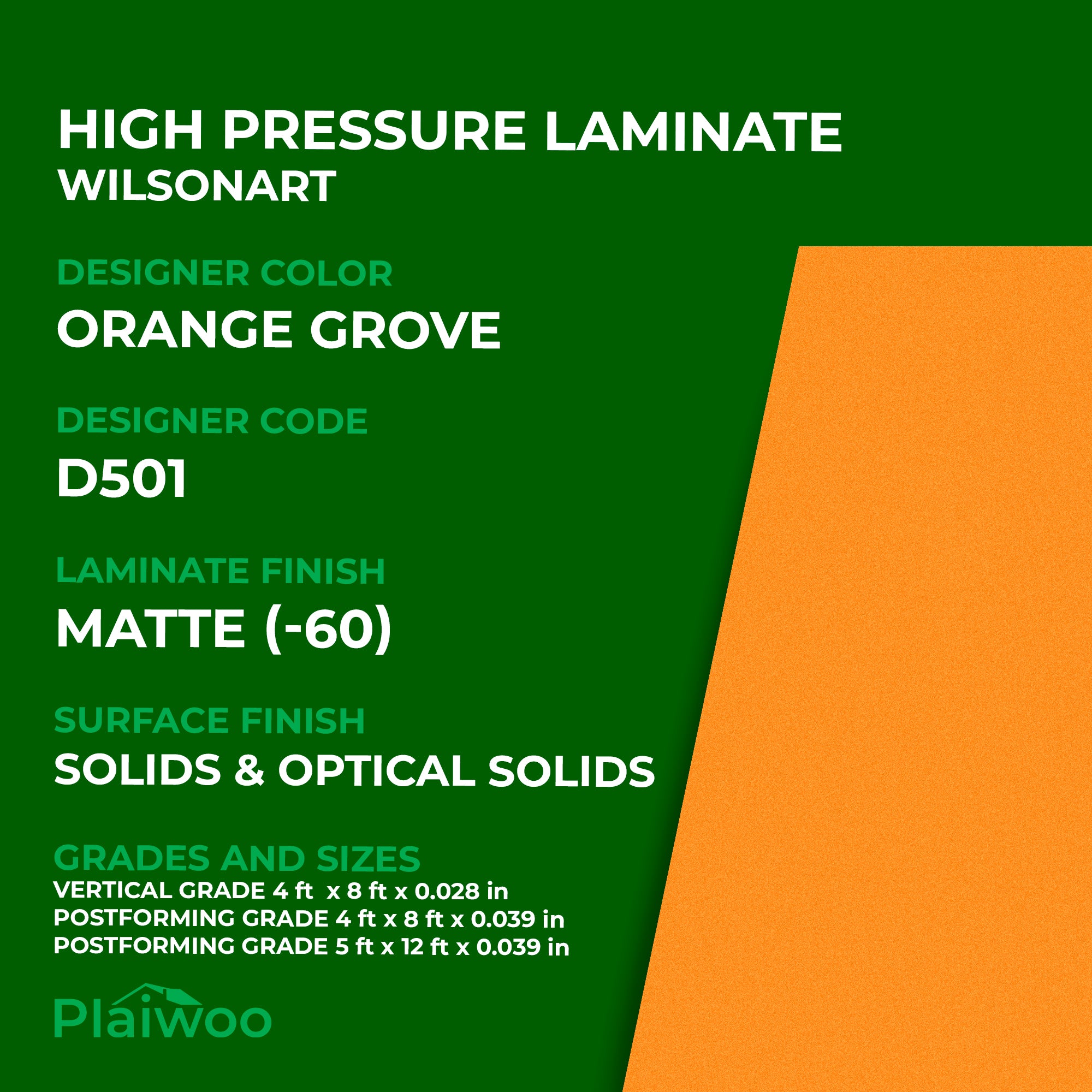 HIGH PRESSURE LAMINATE
WILSONART

DESIGNER COLOR
ORANGE GROVE

DESIGNER CODE
D501

LAMINATE FINISH
MATTE (-60)

SURFACE FINISH
SOLIDS & OPTICAL SOLIDS

GRADES AND SIZES
VERTICAL GRADE 4 ft x 8 ft x 0.028 in
POSTFORMING GRADE 4 ft x 8 ft x 0.039 in
POSTFORMING GRADE 5 ft x 12 ft x 0.039 in

Plaiwoo